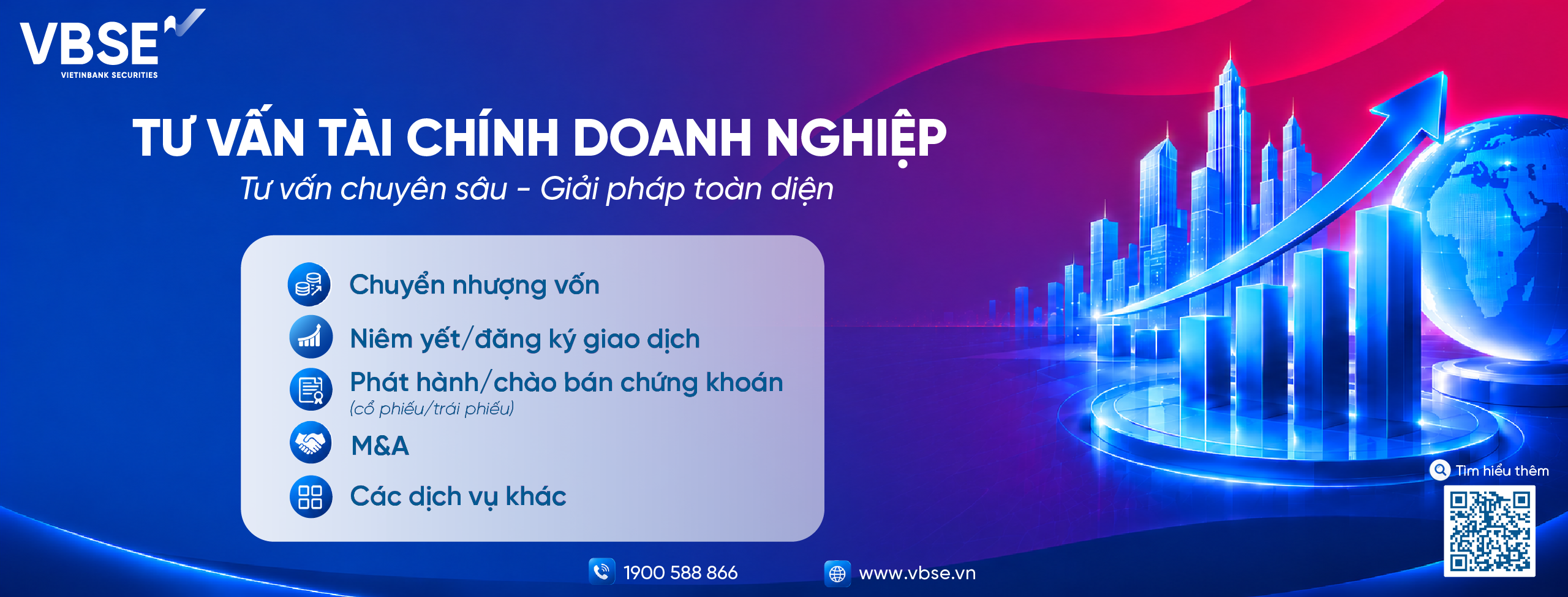 VBSE
VIETINBANK SECURITIES

TƯ VẤN TÀI CHÍNH DOANH NGHIỆP
Tư vấn chuyên sâu - Giải pháp toàn diện

Chuyển nhượng vốn
Niêm yết/đăng ký giao dịch
Phát hành/chào bán chứng khoán
(cổ phiếu/trái phiếu)
M&A
Các dịch vụ khác

Tìm hiểu thêm

1900 588 866
www.vbse.vn